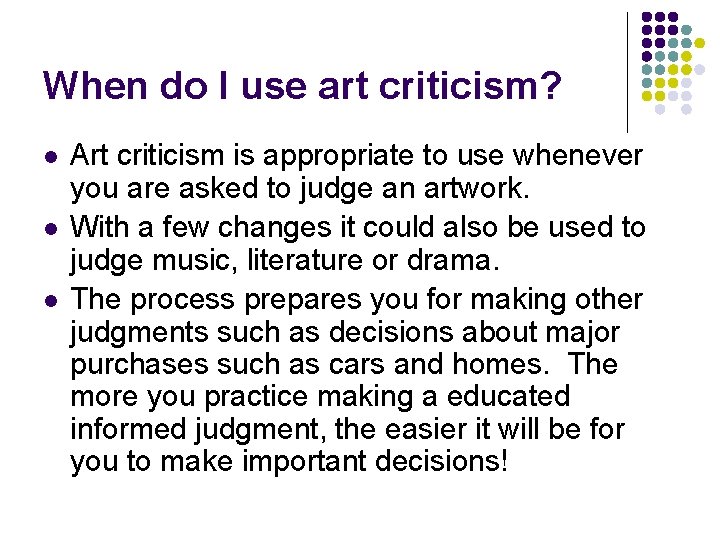 When do I use art criticism?

- Art criticism is appropriate to use whenever you are asked to judge an artwork.
- With a few changes it could also be used to judge music, literature or drama.
- The process prepares you for making other judgments such as decisions about major purchases such as cars and homes. The more you practice making a educated informed judgment, the easier it will be for you to make important decisions!